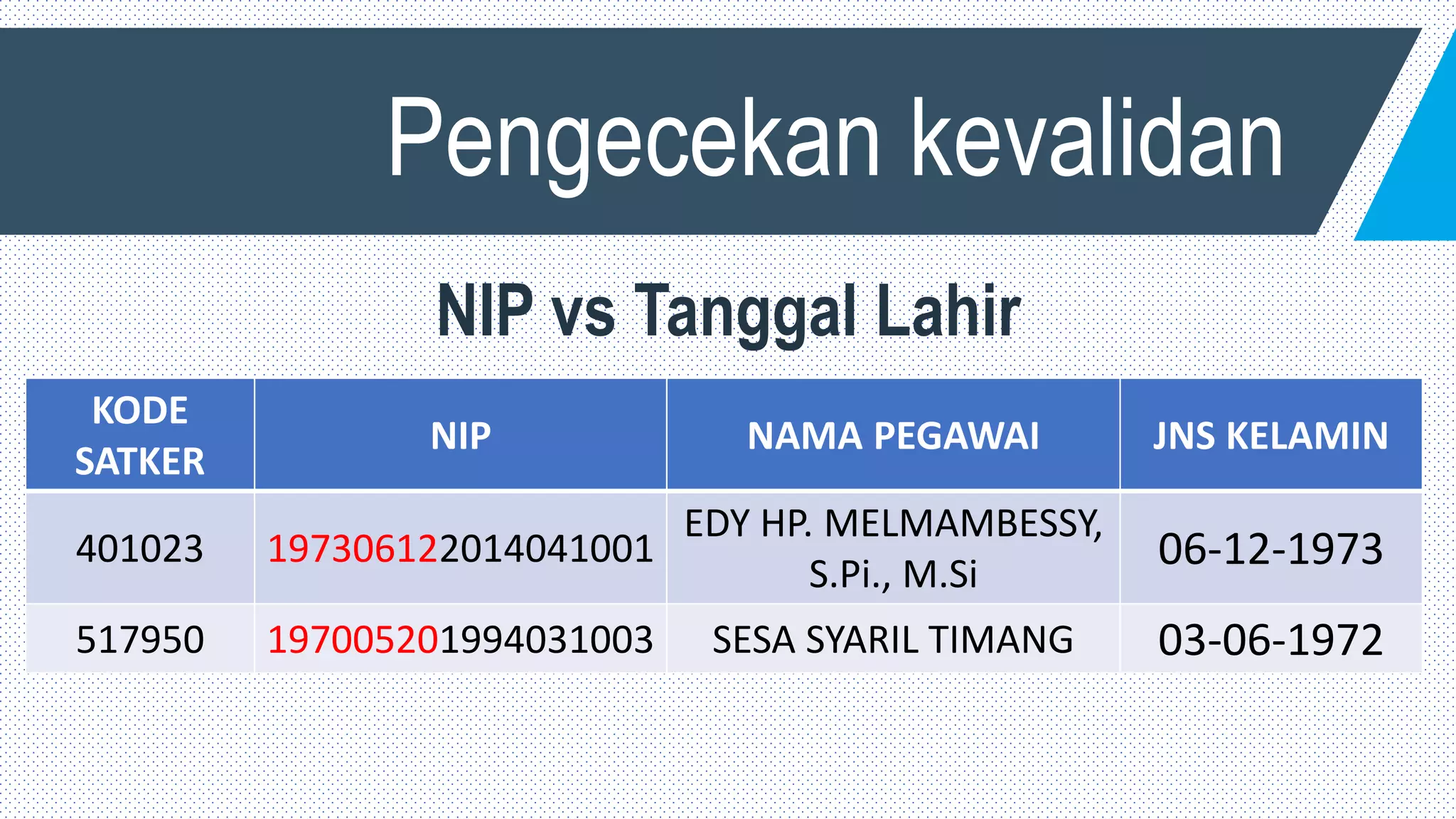 Pengecekan kevalidan

NIP vs Tanggal Lahir

| KODE SATKER | NIP | NAMA PEGAWAI | JNS KELAMIN |
|---|---|---|---|
| 401023 | 197306122014041001 | EDY HP. MELMAMBESSY, S.Pi., M.Si | 06-12-1973 |
| 517950 | 197005201994031003 | SESA SYARIL TIMANG | 03-06-1972 |